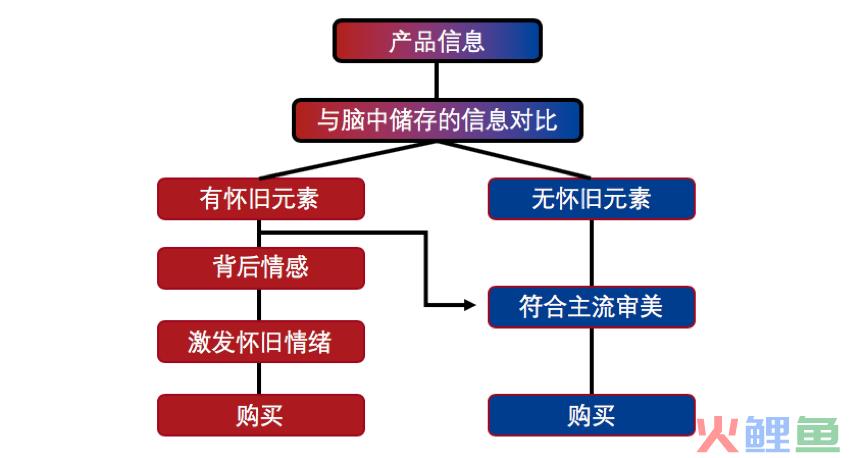 产品信息

与脑中储存的信息对比

有怀旧元素

背后情感

激发怀旧情绪

购买

无怀旧元素

符合主流审美

购买

火鲤鱼